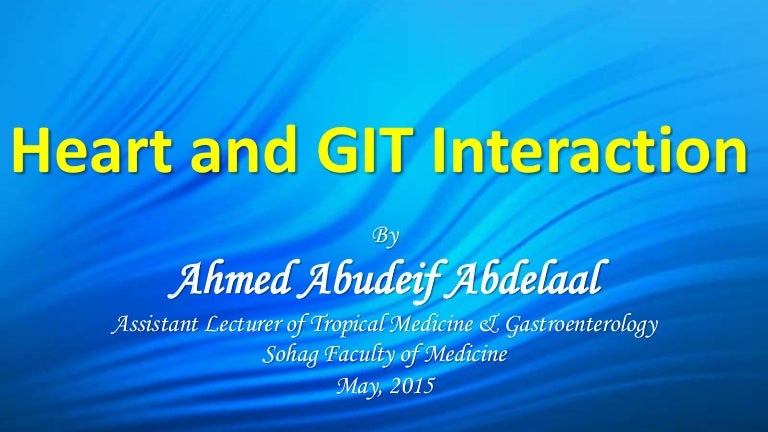 Heart and GIT Interaction

By

Ahmed Abudeif Abdelaal

Assistant Lecturer of Tropical Medicine & Gastroenterology
Sohag Faculty of Medicine
May, 2015